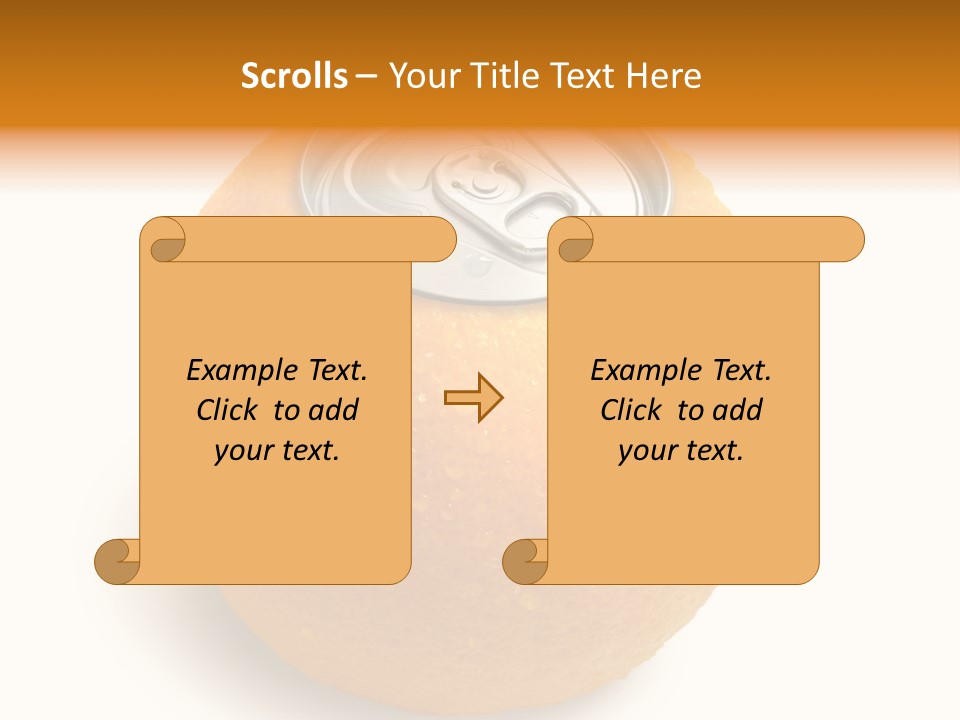 Scrolls – Your Title Text Here

Example Text. Click to add your text.

Example Text. Click to add your text.